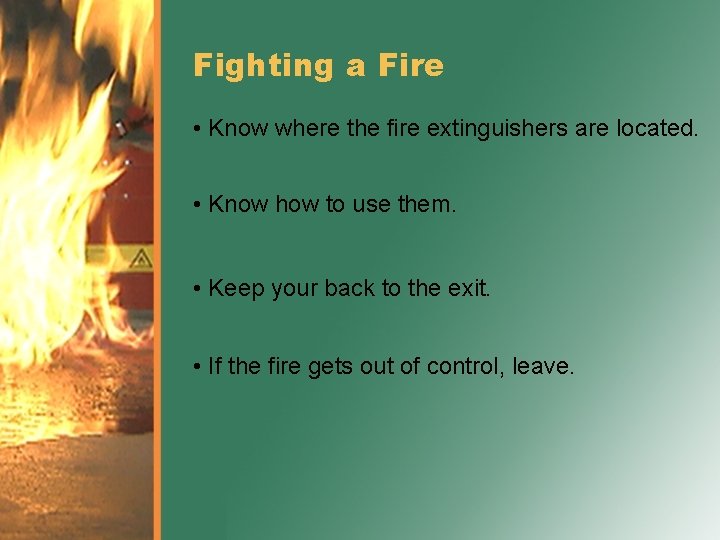 Fighting a Fire

• Know where the fire extinguishers are located.

• Know how to use them.

• Keep your back to the exit.

• If the fire gets out of control, leave.